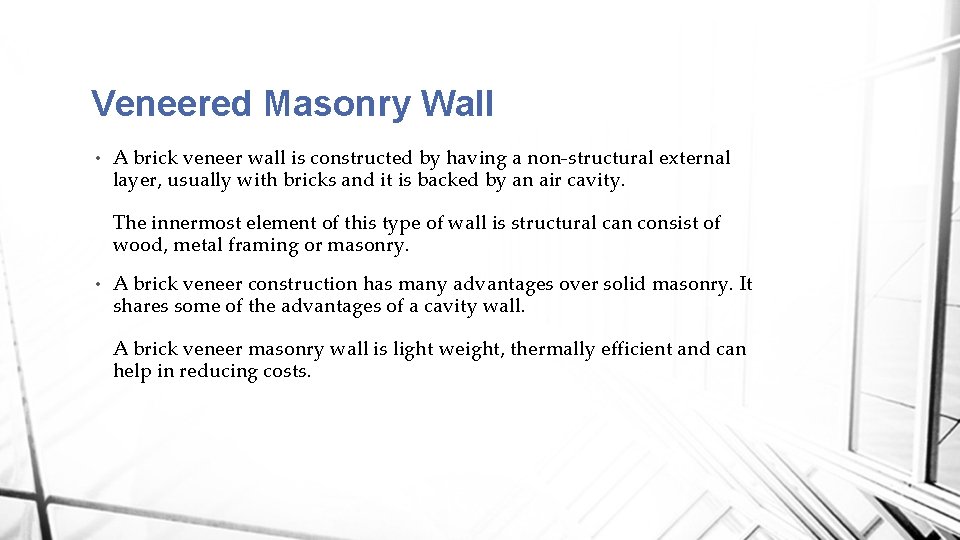 Veneered Masonry Wall

• A brick veneer wall is constructed by having a non-structural external layer, usually with bricks and it is backed by an air cavity.

The innermost element of this type of wall is structural can consist of wood, metal framing or masonry.

• A brick veneer construction has many advantages over solid masonry. It shares some of the advantages of a cavity wall.

A brick veneer masonry wall is light weight, thermally efficient and can help in reducing costs.